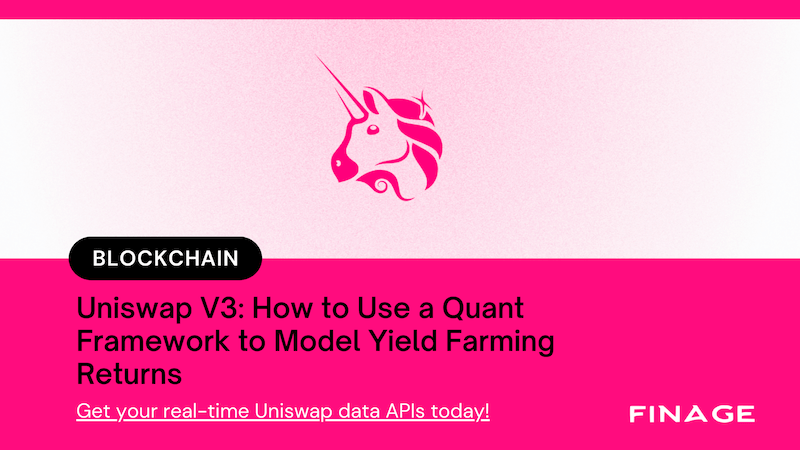 BLOCKCHAIN

Uniswap V3: How to Use a Quant Framework to Model Yield Farming Returns

Get your real-time Uniswap data APIs today!

FINAGE